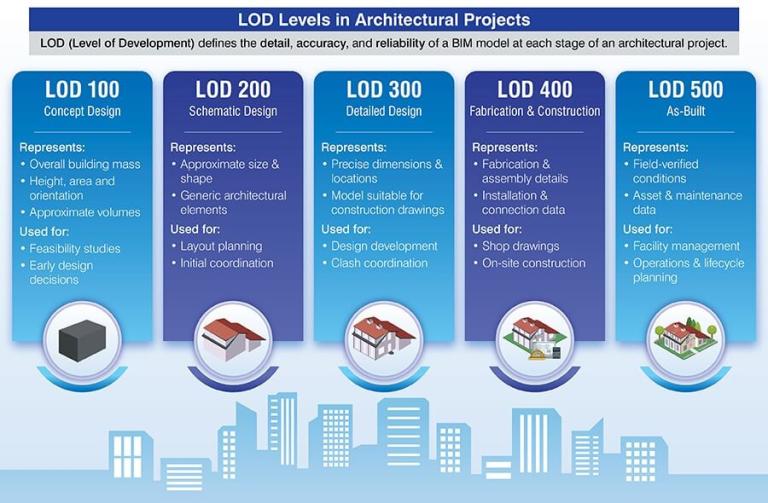 LOD Levels in Architectural Projects

LOD (Level of Development) defines the detail, accuracy, and reliability of a BIM model at each stage of an architectural project.

LOD 100
Concept Design

Represents:
• Overall building mass
• Height, area and orientation
• Approximate volumes

Used for:
• Feasibility studies
• Early design decisions

LOD 200
Schematic Design

Represents:
• Approximate size & shape
• Generic architectural elements

Used for:
• Layout planning
• Initial coordination

LOD 300
Detailed Design

Represents:
• Precise dimensions & locations
• Model suitable for construction drawings

Used for:
• Design development
• Clash coordination

LOD 400
Fabrication & Construction

Represents:
• Fabrication & assembly details
• Installation & connection data

Used for:
• Shop drawings
• On-site construction

LOD 500
As-Built

Represents:
• Field-verified conditions
• Asset & maintenance data

Used for:
• Facility management
• Operations & lifecycle planning